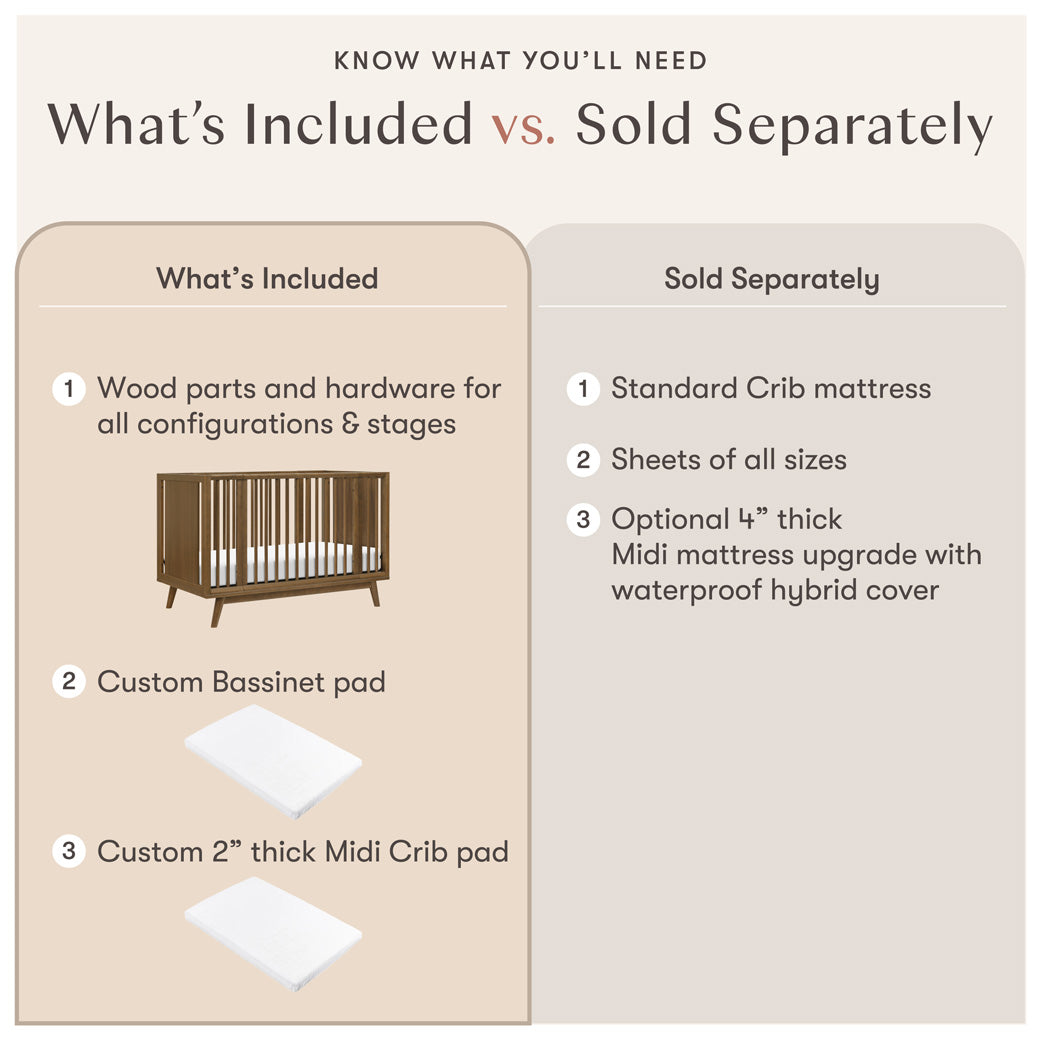 KNOW WHAT YOU'LL NEED

What's Included vs. Sold Separately

What's Included

1 Wood parts and hardware for all configurations & stages

2 Custom Bassinet pad

3 Custom 2" thick Midi Crib pad

Sold Separately

1 Standard Crib mattress

2 Sheets of all sizes

3 Optional 4" thick Midi mattress upgrade with waterproof hybrid cover